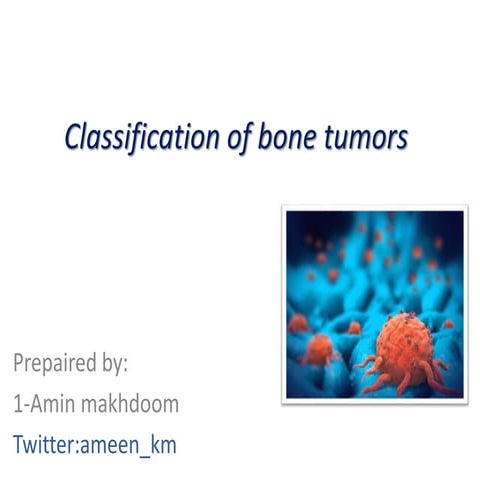 Classification of bone tumors

Prepaired by:

1-Amin makhdoom

Twitter:ameen_km